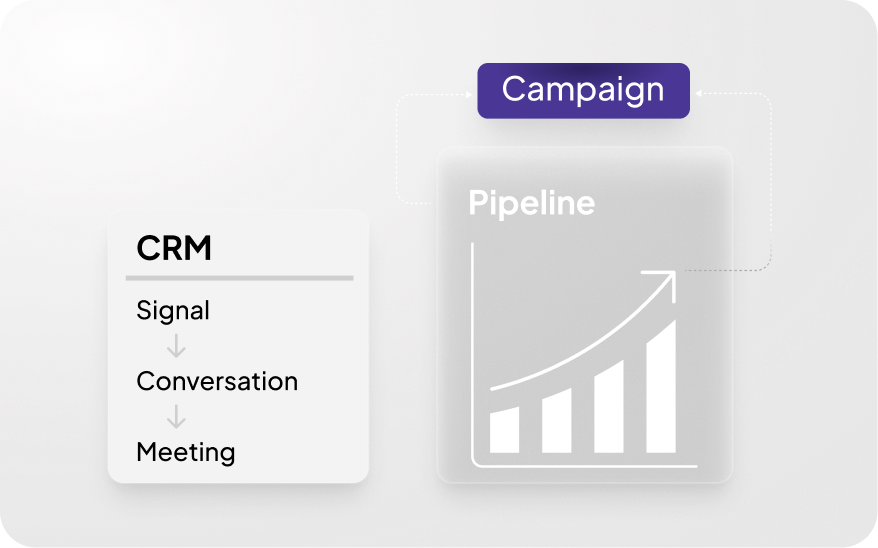 Campaign

Pipeline

CRM

Signal

Conversation

Meeting